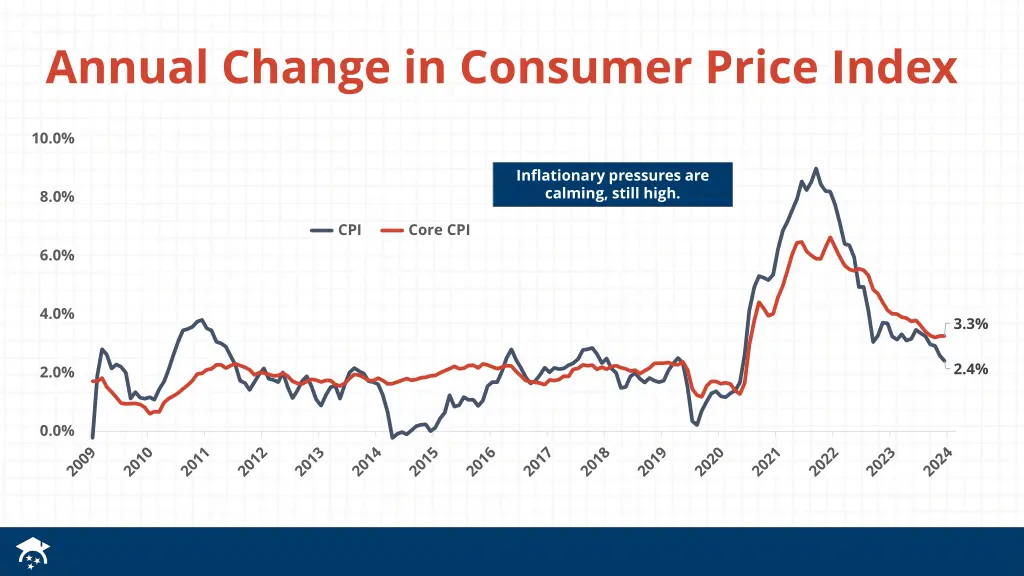 Annual Change in Consumer Price Index

10.0%
8.0%
6.0%
4.0%
2.0%
0.0%

Inflationary pressures are calming, still high.

CPI
Core CPI

3.3%
2.4%

2009
2010
2011
2012
2013
2014
2015
2016
2017
2018
2019
2020
2021
2022
2023
2024